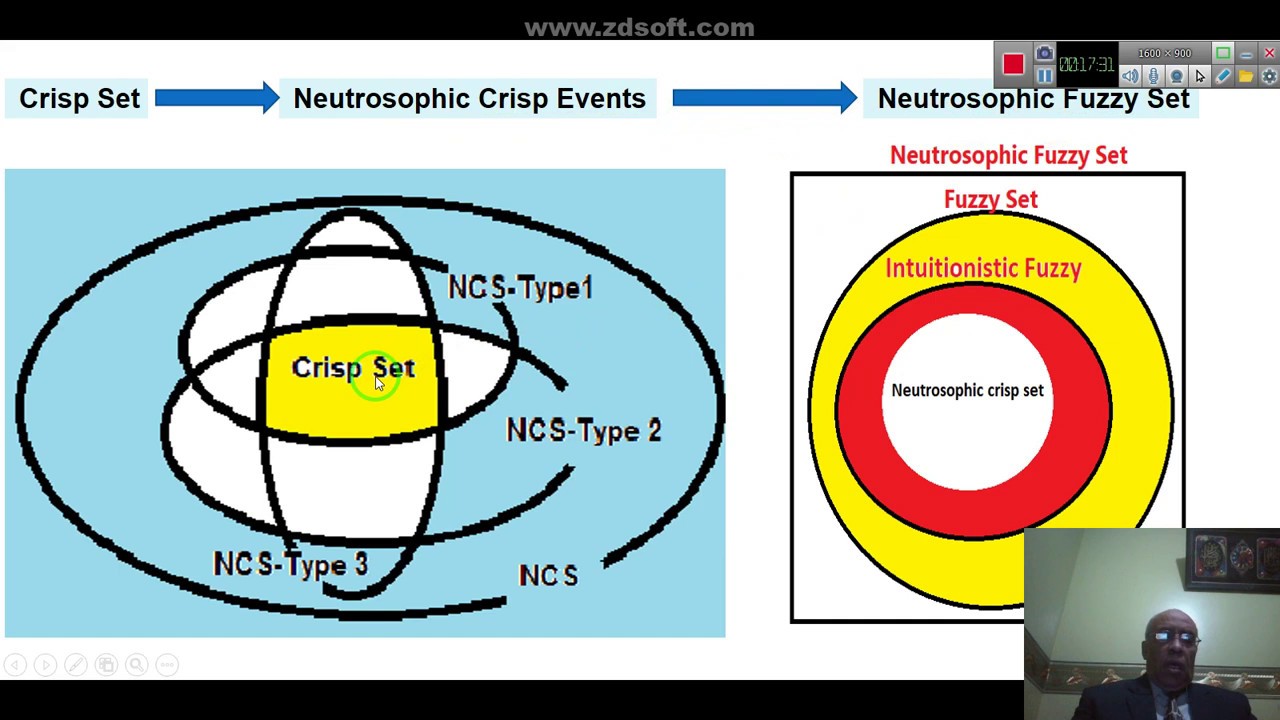 www.zdsoft.com

00:17:31 1600 × 900

Crisp Set

Neutrosophic Crisp Events

Neutrosophic Fuzzy Set

NCS-Type1

Crisp Set

NCS-Type 2

NCS-Type 3

NCS

Neutrosophic Fuzzy Set

Fuzzy Set

Intuitionistic Fuzzy

Neutrosophic crisp set